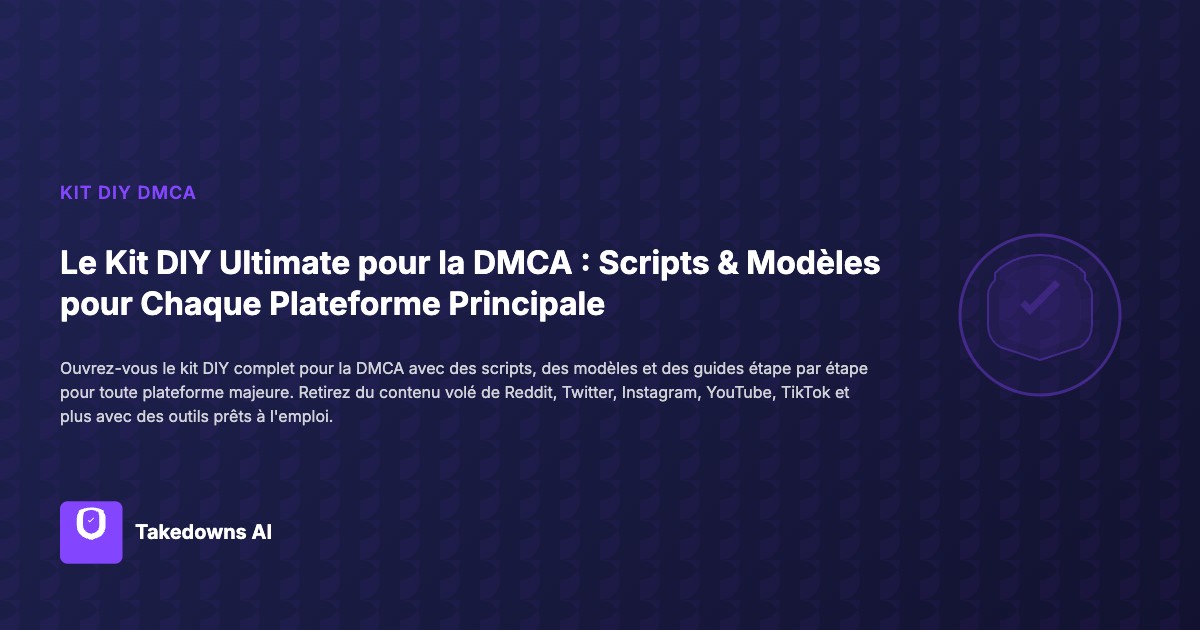 KIT DIY DMCA

Le Kit DIY Ultimate pour la DMCA : Scripts & Modèles pour Chaque Plateforme Principale

Ouvrez-vous le kit DIY complet pour la DMCA avec des scripts, des modèles et des guides étape par étape pour toute plateforme majeure. Retirez du contenu volé de Reddit, Twitter, Instagram, YouTube, TikTok et plus avec des outils prêts à l'emploi.

Takedowns AI